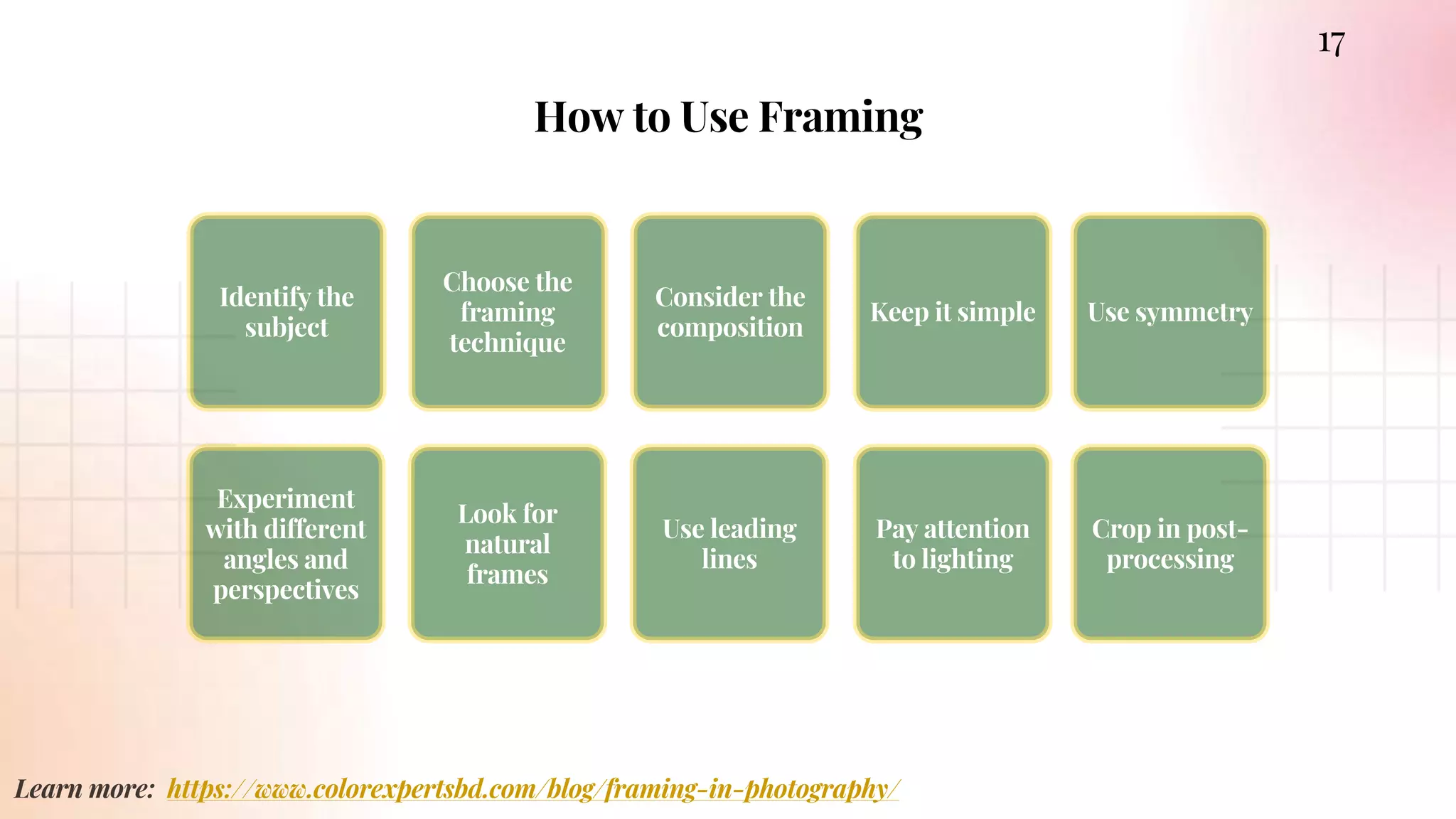 17

How to Use Framing

Identify the subject

Choose the framing technique

Consider the composition

Keep it simple

Use symmetry

Experiment with different angles and perspectives

Look for natural frames

Use leading lines

Pay attention to lighting

Crop in post-processing

Learn more: https://www.colorexpertsbd.com/blog/framing-in-photography/